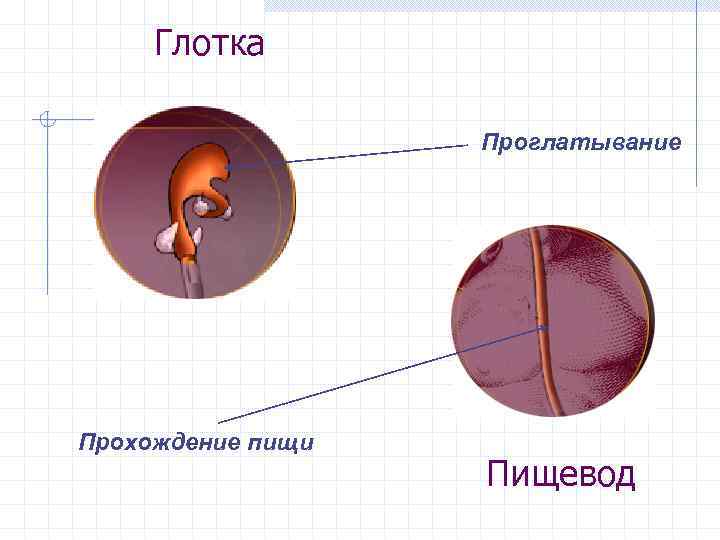 Глотка

Проглатывание

Прохождение пищи

Пищевод